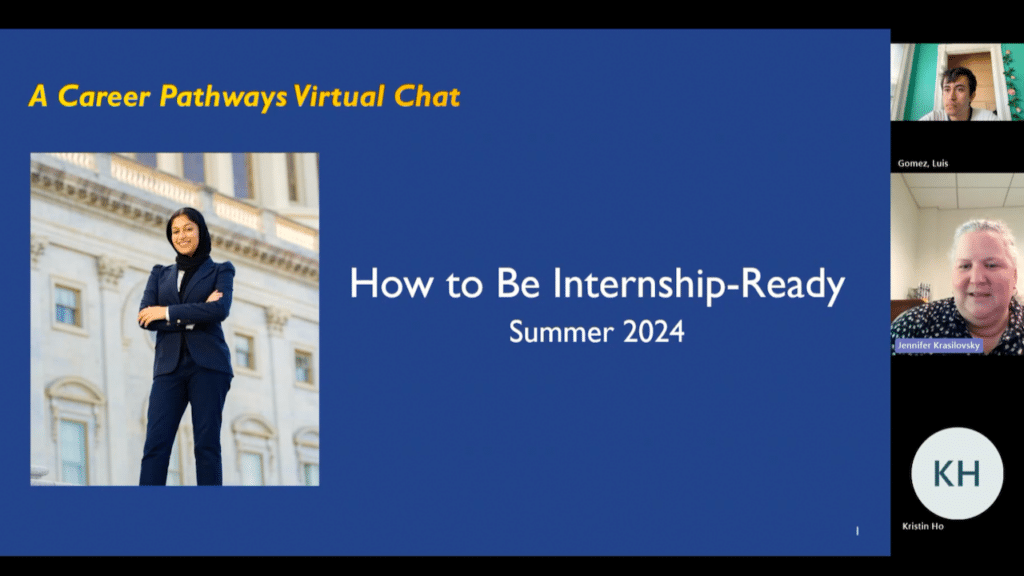 A Career Pathways Virtual Chat

How to Be Internship-Ready
Summer 2024

1

Gomez, Luis

Jennifer Krasilovsky

KH

Kristin Ho